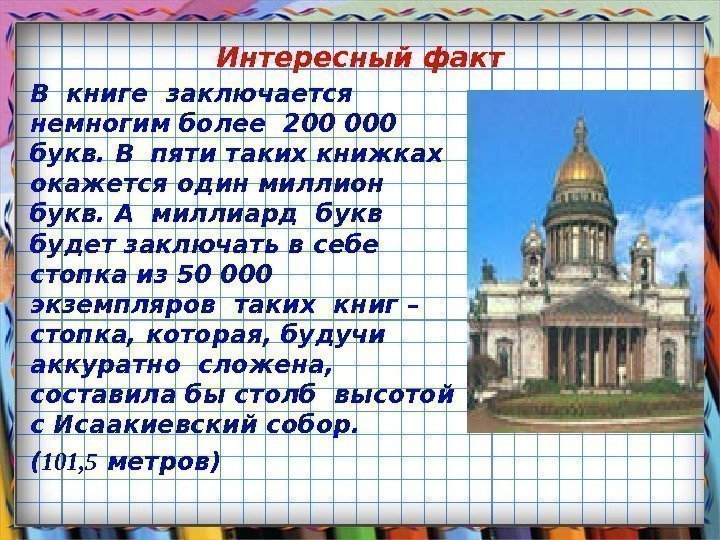 Интересный факт

В книге заключается немногим более 200 000 букв. В пяти таких книжках окажется один миллион букв. А миллиард букв будет заключать в себе стопка из 50 000 экземпляров таких книг – стопка, которая, будучи аккуратно сложена, составила бы столб высотой с Исаакиевский собор.

(101,5 метров)